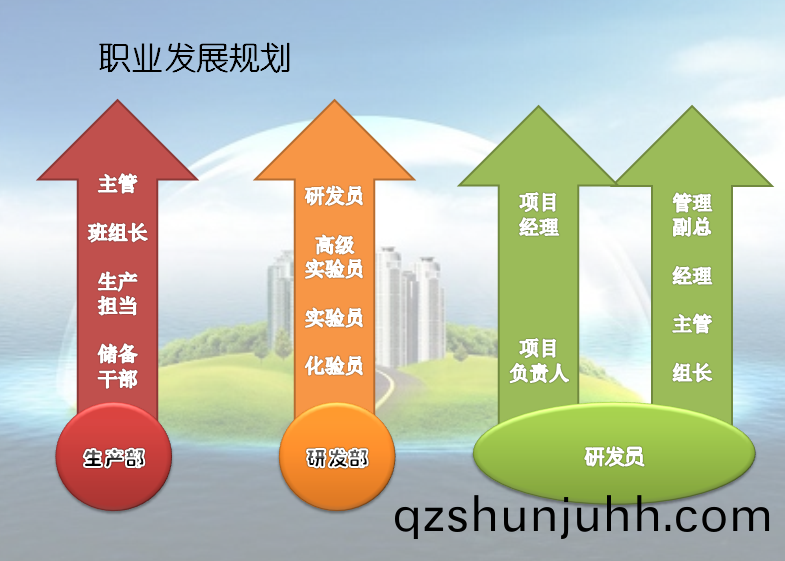 职业发展规划

主管

班组长

生产担当

储备干部

生产部

研发员

高级实验员

实验员

化验员

研发部

项目经理

项目负责人

管理副总

经理

主管

组长

研发员

qzshunjuhh.com